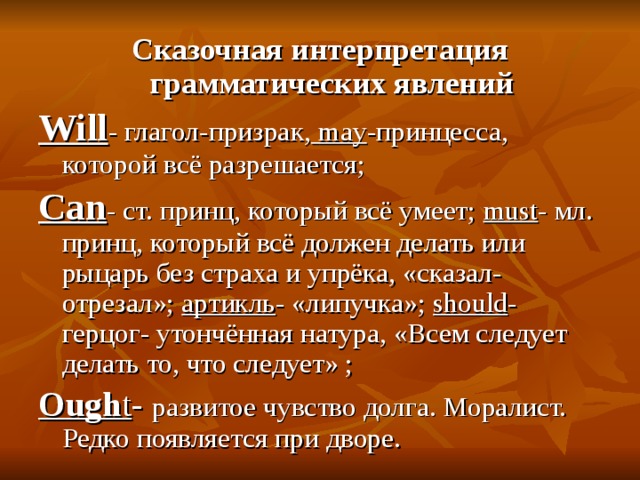 Сказочная интерпретация грамматических явлений

Will- глагол-призрак, may-принцесса, которой всё разрешается;

Can- ст. принц, который всё умеет; must- мл. принц, который всё должен делать или рыцарь без страха и упрёка, «сказал-отрезал»; артикль- «липучка»; should- герцог- утончённая натура, «Всем следует делать то, что следует» ;

Ought- развитое чувство долга. Моралист. Редко появляется при дворе.